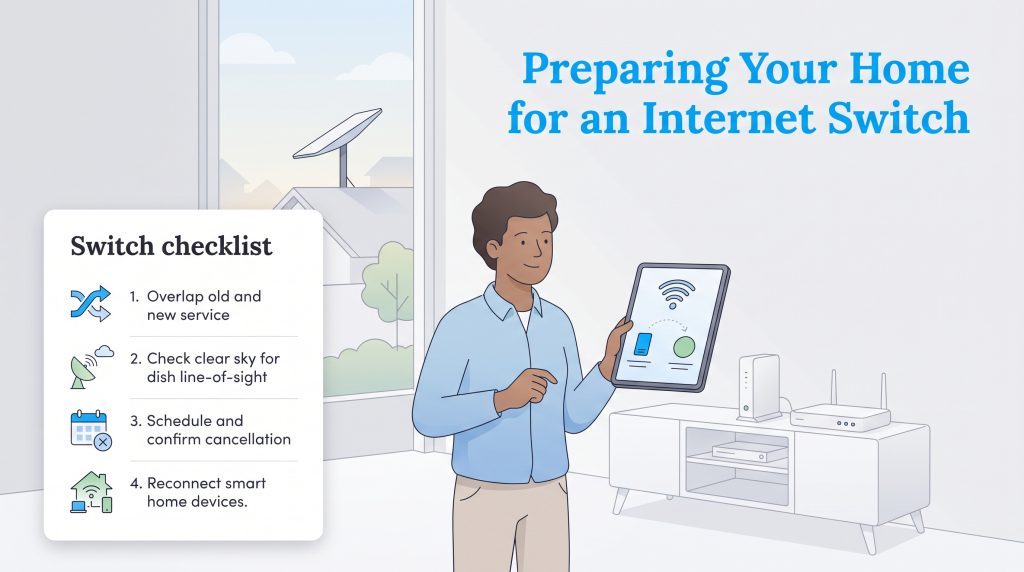 Preparing Your Home for an Internet Switch

Switch checklist

1. Overlap old and new service

2. Check clear sky for dish line-of-sight

3. Schedule and confirm cancellation

4. Reconnect smart home devices.